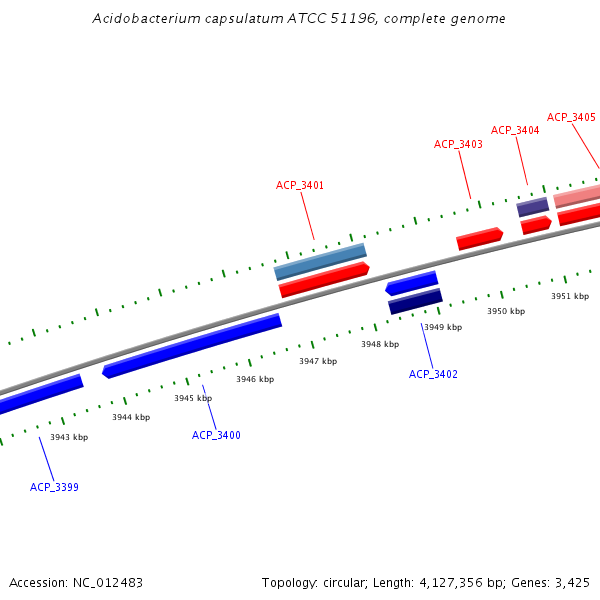 Acidobacterium capsulatum ATCC 51196, complete genome

ACP_3405
ACP_3404
ACP_3403
ACP_3401

3951 kbp
3950 kbp
3949 kbp
3948 kbp
3947 kbp
3946 kbp
3945 kbp
3944 kbp
3943 kbp

ACP_3402
ACP_3400
ACP_3399

Accession: NC_012483

Topology: circular; Length: 4,127,356 bp; Genes: 3,425